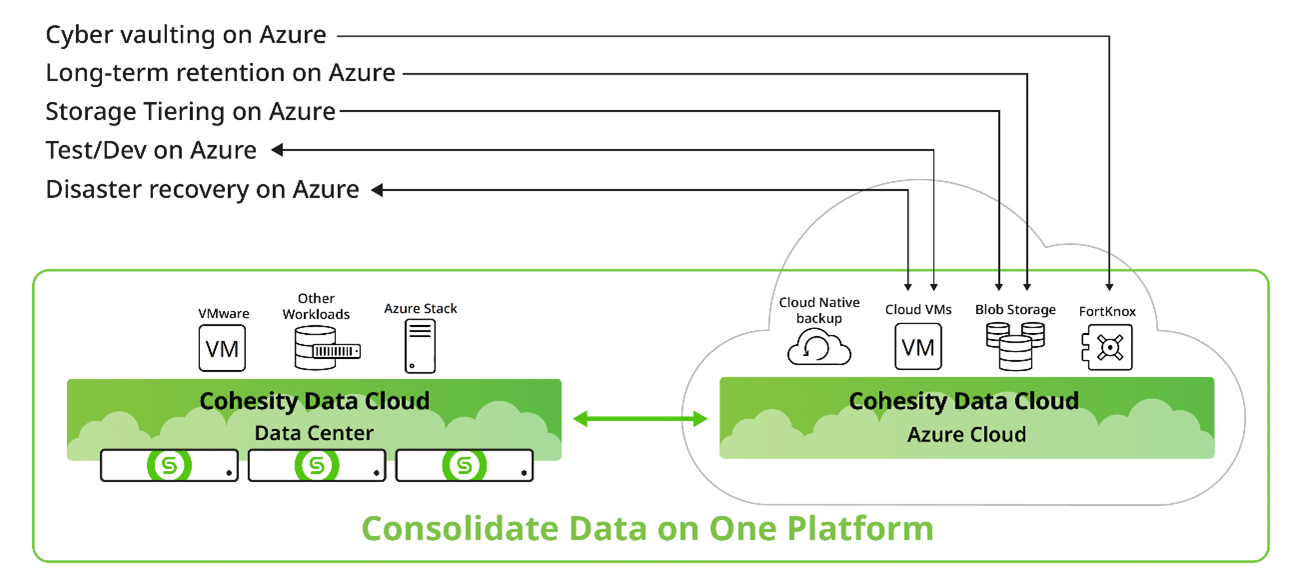 Cyber vaulting on Azure
Long-term retention on Azure
Storage Tiering on Azure
Test/Dev on Azure
Disaster recovery on Azure

VMware
VM
Other Workloads
Azure Stack

Cohesity Data Cloud
Data Center

Cloud Native backup
Cloud VMs
VM
Blob Storage
FortKnox

Cohesity Data Cloud
Azure Cloud

Consolidate Data on One Platform